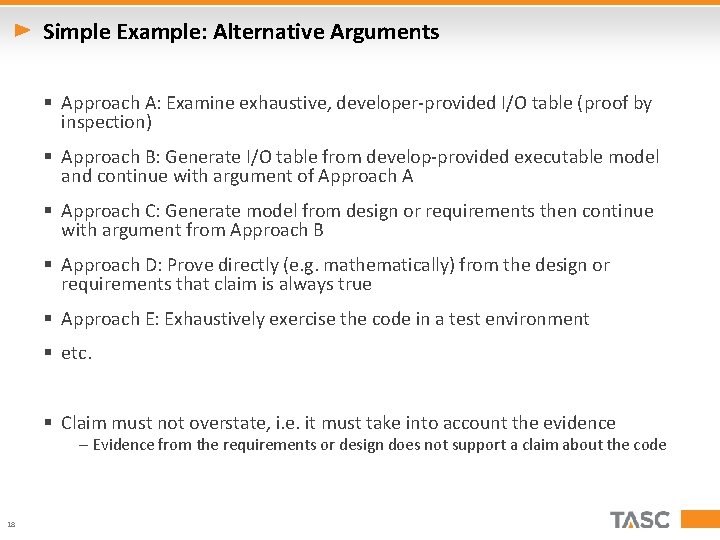 Simple Example: Alternative Arguments

▪ Approach A: Examine exhaustive, developer-provided I/O table (proof by inspection)

▪ Approach B: Generate I/O table from develop-provided executable model and continue with argument of Approach A

▪ Approach C: Generate model from design or requirements then continue with argument from Approach B

▪ Approach D: Prove directly (e.g. mathematically) from the design or requirements that claim is always true

▪ Approach E: Exhaustively exercise the code in a test environment

▪ etc.

▪ Claim must not overstate, i.e. it must take into account the evidence
– Evidence from the requirements or design does not support a claim about the code

18

TASC